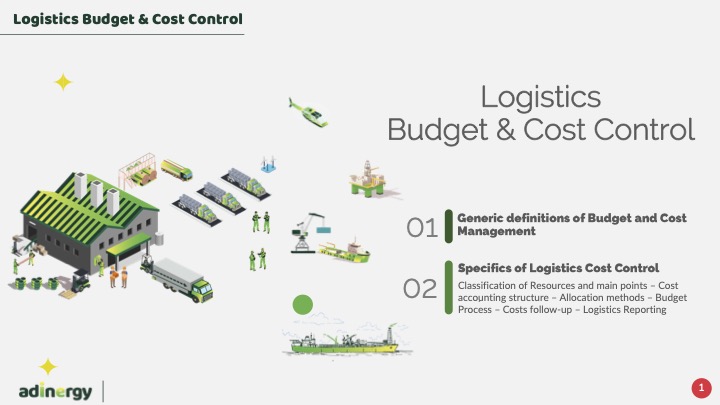 Logistics Budget & Cost Control

Logistics
Budget & Cost Control

01 Generic definitions of Budget and Cost Management

02 Specifics of Logistics Cost Control
Classification of Resources and main points – Cost accounting structure – Allocation methods – Budget Process – Costs follow-up – Logistics Reporting

adinergy

1